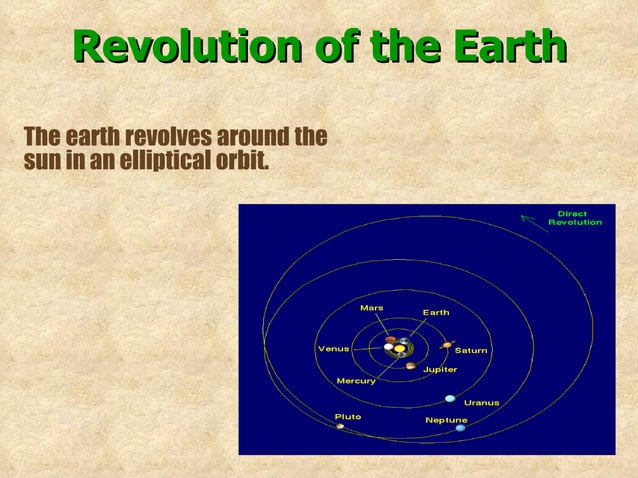 Revolution of the Earth

The earth revolves around the sun in an elliptical orbit.

Direct Revolution

Mars
Earth
Venus
Saturn
Jupiter
Mercury
Uranus
Pluto
Neptune